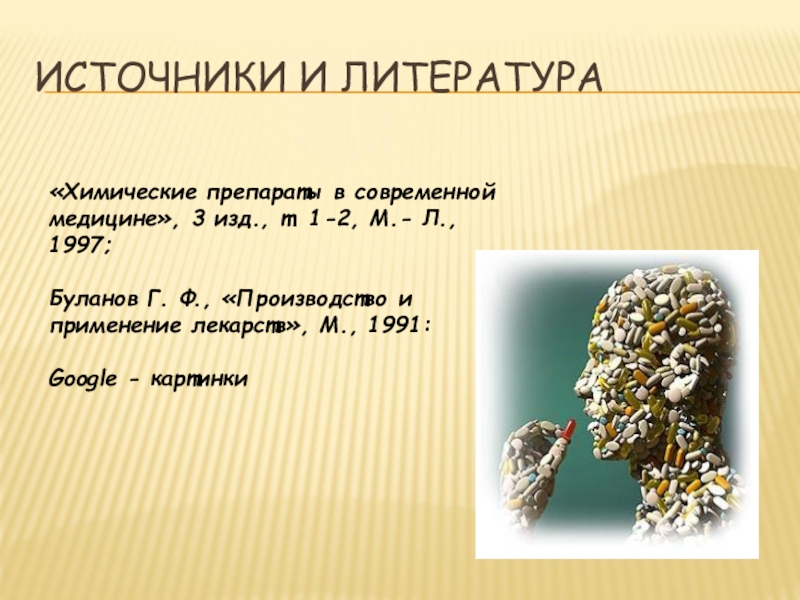 ИСТОЧНИКИ И ЛИТЕРАТУРА

«Химические препараты в современной медицине», 3 изд., т 1-2, М.- Л., 1997;

Буланов Г. Ф., «Производство и применение лекарств», М., 1991:

Google - картинки